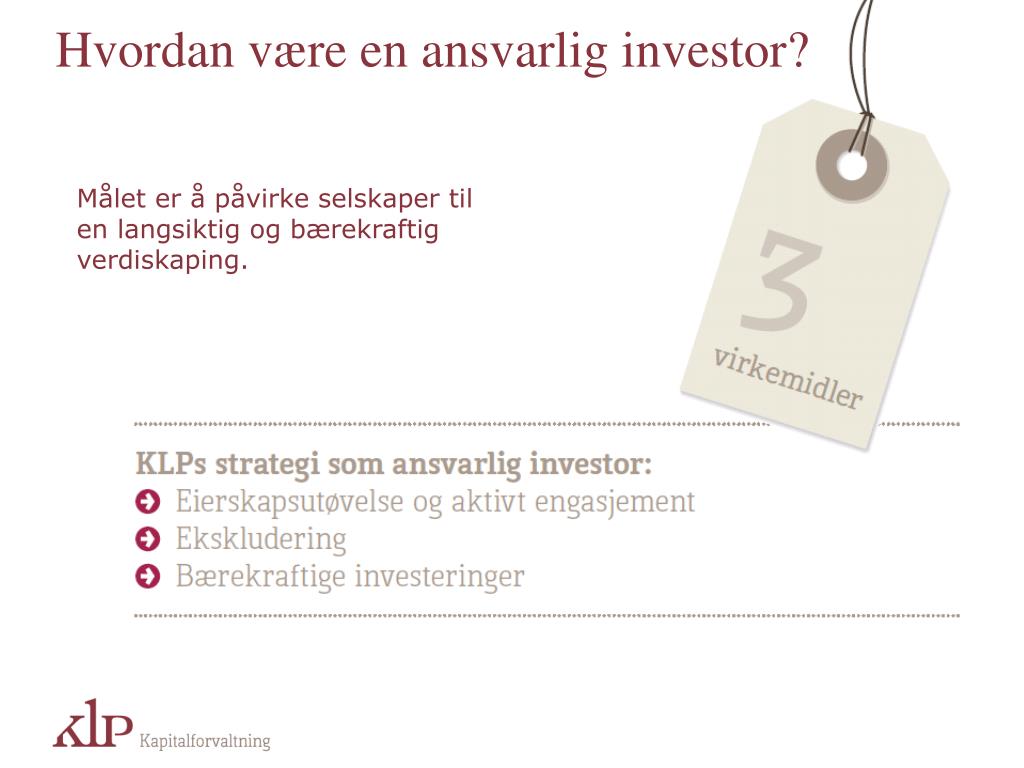 Hvordan være en ansvarlig investor?

Målet er å påvirke selskaper til en langsiktig og bærekraftig verdiskaping.

3
virkemidler

KLPs strategi som ansvarlig investor:
Eierskapsutøvelse og aktivt engasjement
Ekskludering
Bærekraftige investeringer

KLP Kapitalforvaltning